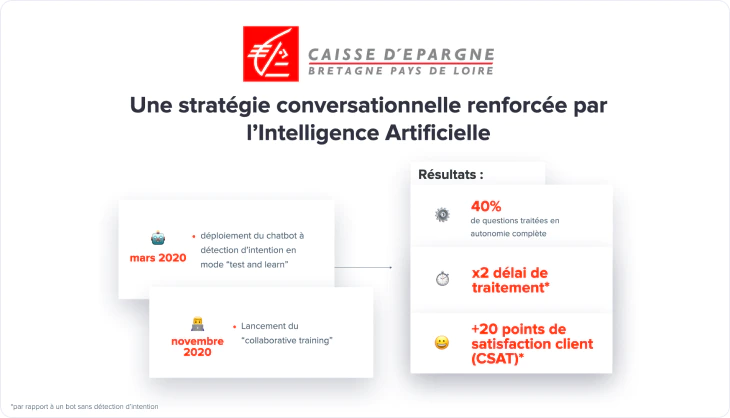 CAISSE D'EPARGNE
BRETAGNE PAYS DE LOIRE

Une stratégie conversationnelle renforcée par l'Intelligence Artificielle

mars 2020

• déploiement du chatbot à détection d'intention en mode "test and learn"

novembre 2020

• Lancement du "collaborative training"

Résultats :

40%
de questions traitées en autonomie complète

x2 délai de traitement*

+20 points de satisfaction client (CSAT)*

*par rapport à un bot sans détection d'intention